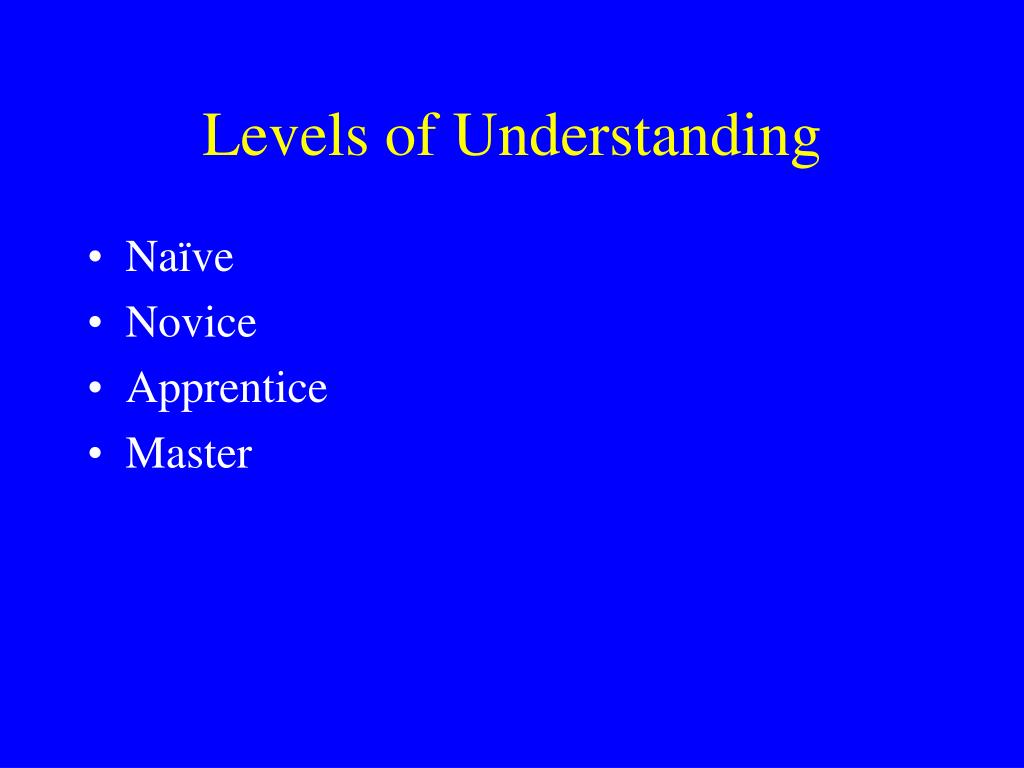 Levels of Understanding

• Naïve
• Novice
• Apprentice
• Master